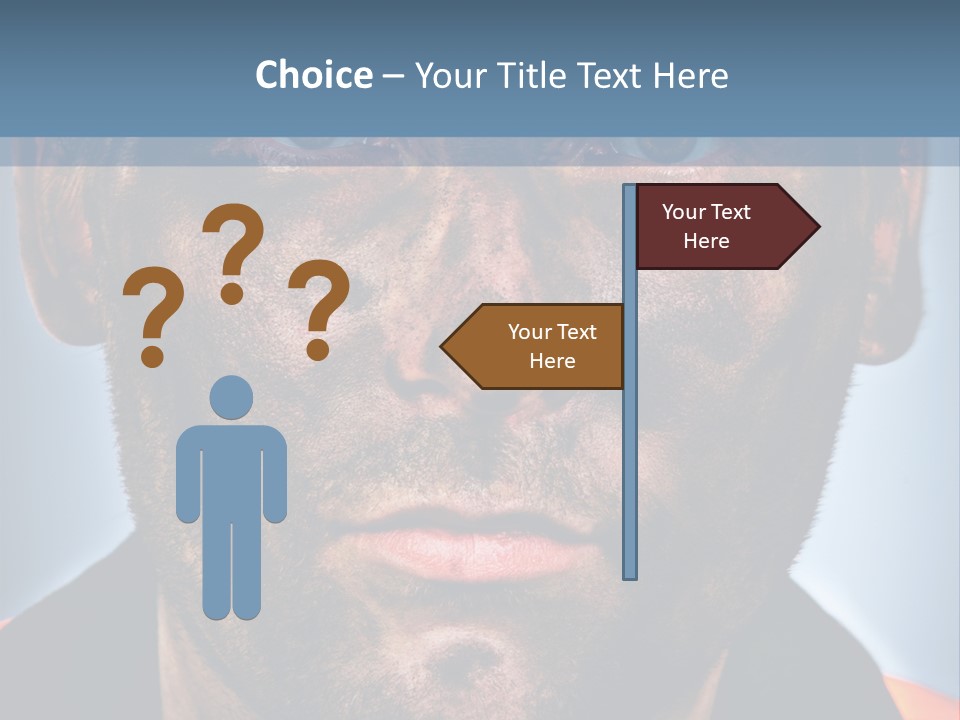 Choice – Your Title Text Here

? ? ?

Your Text Here

Your Text Here